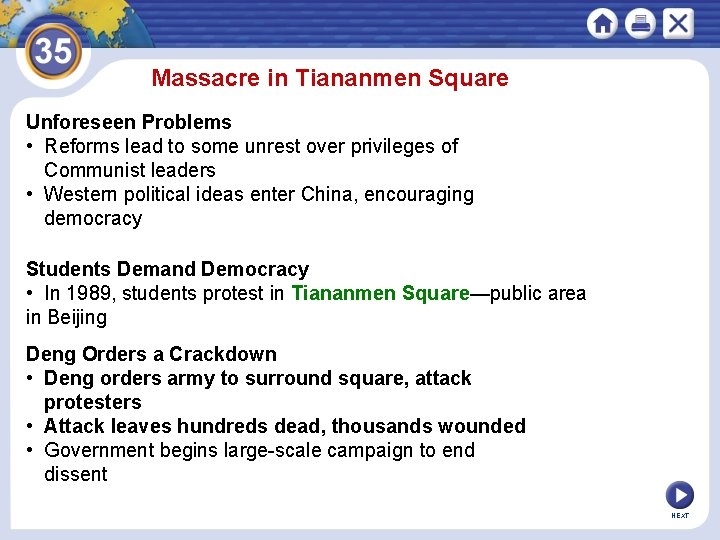 35

Massacre in Tiananmen Square

Unforeseen Problems
• Reforms lead to some unrest over privileges of Communist leaders
• Western political ideas enter China, encouraging democracy

Students Demand Democracy
• In 1989, students protest in Tiananmen Square—public area in Beijing

Deng Orders a Crackdown
• Deng orders army to surround square, attack protesters
• Attack leaves hundreds dead, thousands wounded
• Government begins large-scale campaign to end dissent

NEXT